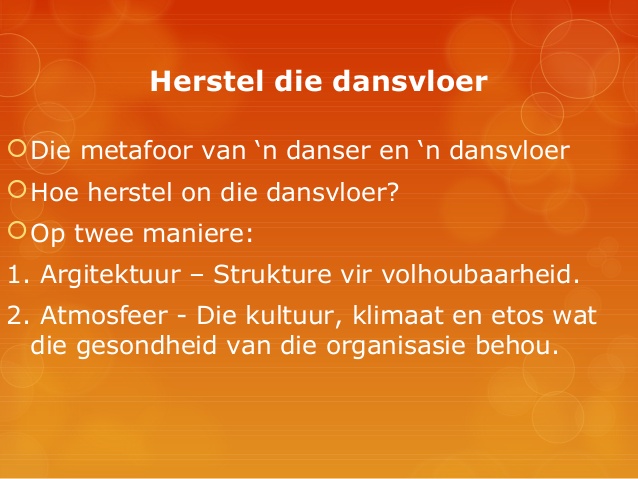 Herstel die dansvloer

Die metafoor van ‘n danser en ‘n dansvloer

Hoe herstel on die dansvloer?

Op twee maniere:

1. Argitektuur – Strukture vir volhoubaarheid.

2. Atmosfeer - Die kultuur, klimaat en etos wat die gesondheid van die organisasie behou.